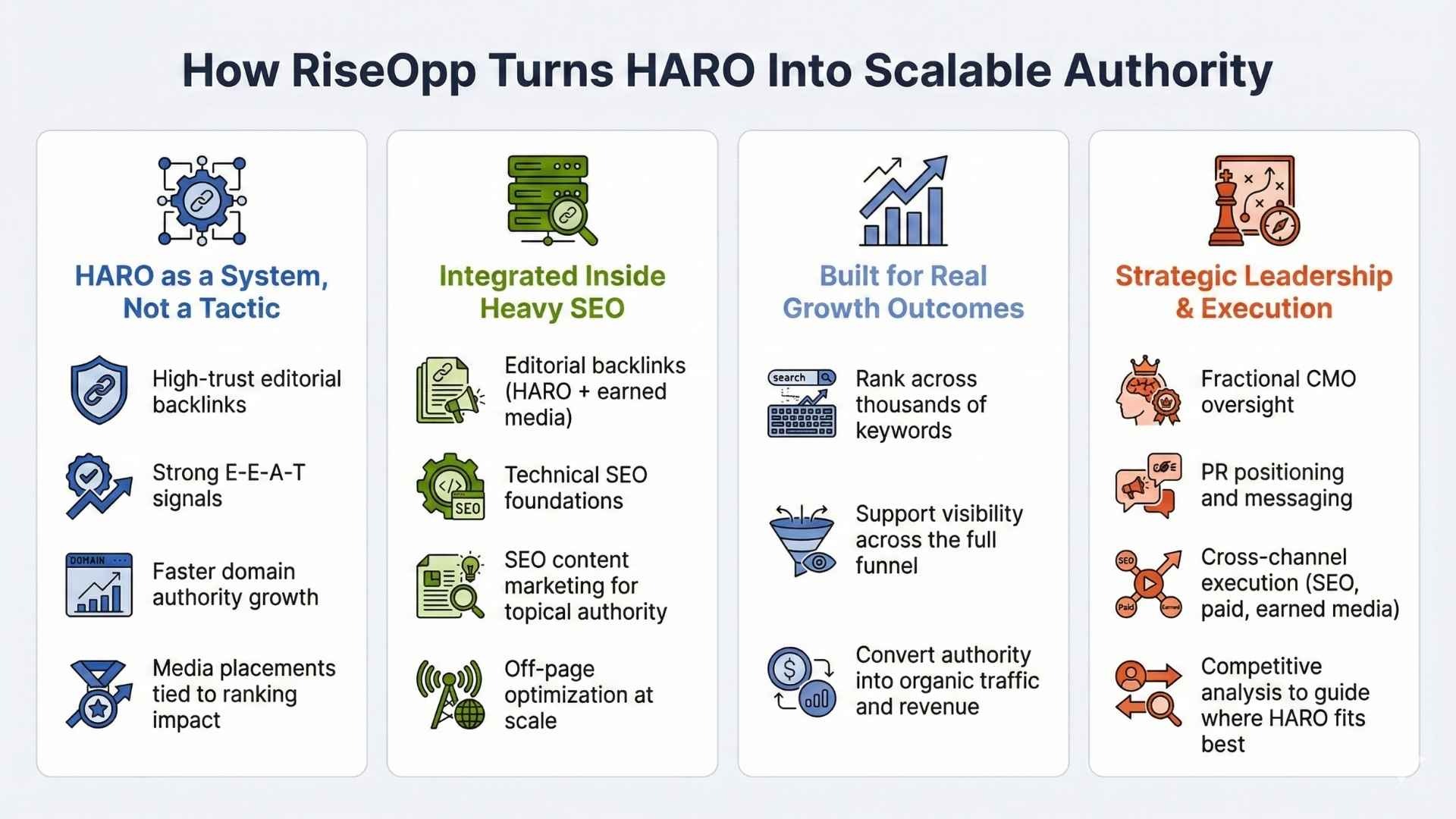 How RiseOpp Turns HARO Into Scalable Authority

HARO as a System, Not a Tactic

High-trust editorial backlinks

Strong E-E-A-T signals

DOMAIN

Faster domain authority growth

Media placements tied to ranking impact

Integrated Inside Heavy SEO

Editorial backlinks (HARO + earned media)

SEO

Technical SEO foundations

SEO content marketing for topical authority

Off-page optimization at scale

Built for Real Growth Outcomes

search

Rank across thousands of keywords

Support visibility across the full funnel

Convert authority into organic traffic and revenue

Strategic Leadership & Execution

Fractional CMO oversight

PR positioning and messaging

SEO

Paid

Earned

Cross-channel execution (SEO, paid, earned media)

Competitive analysis to guide where HARO fits best